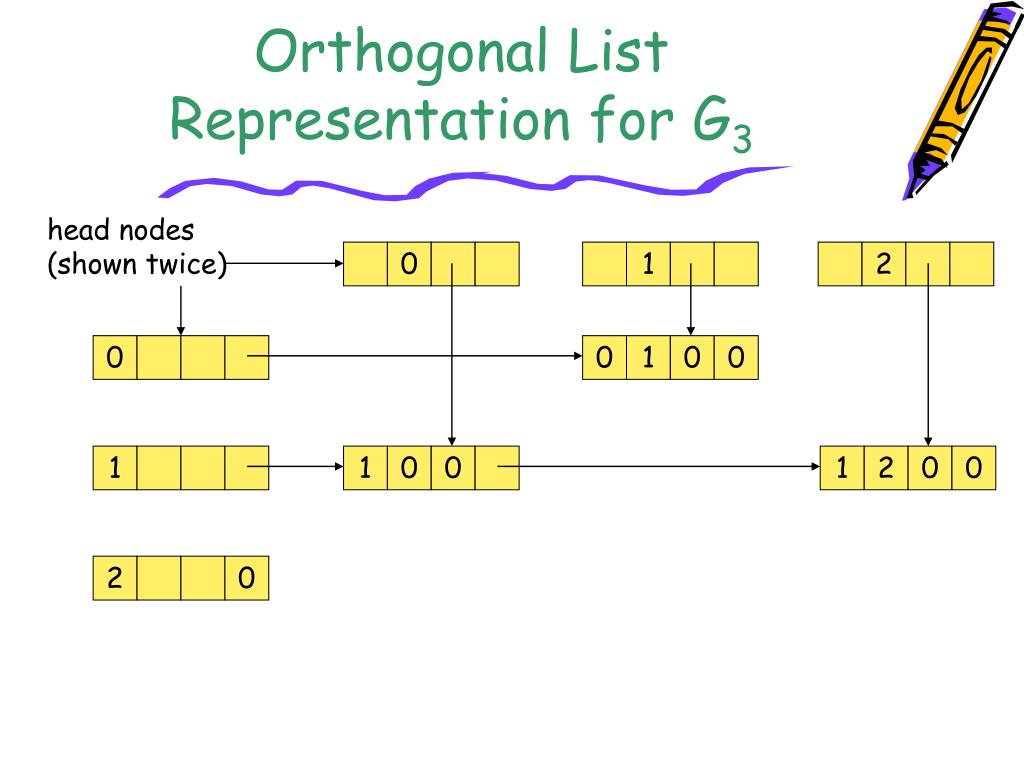 Orthogonal List Representation for $G_3$

head nodes (shown twice)

0

1

2

0

0 1 0 0

1

1 0 0

1 2 0 0

2

0